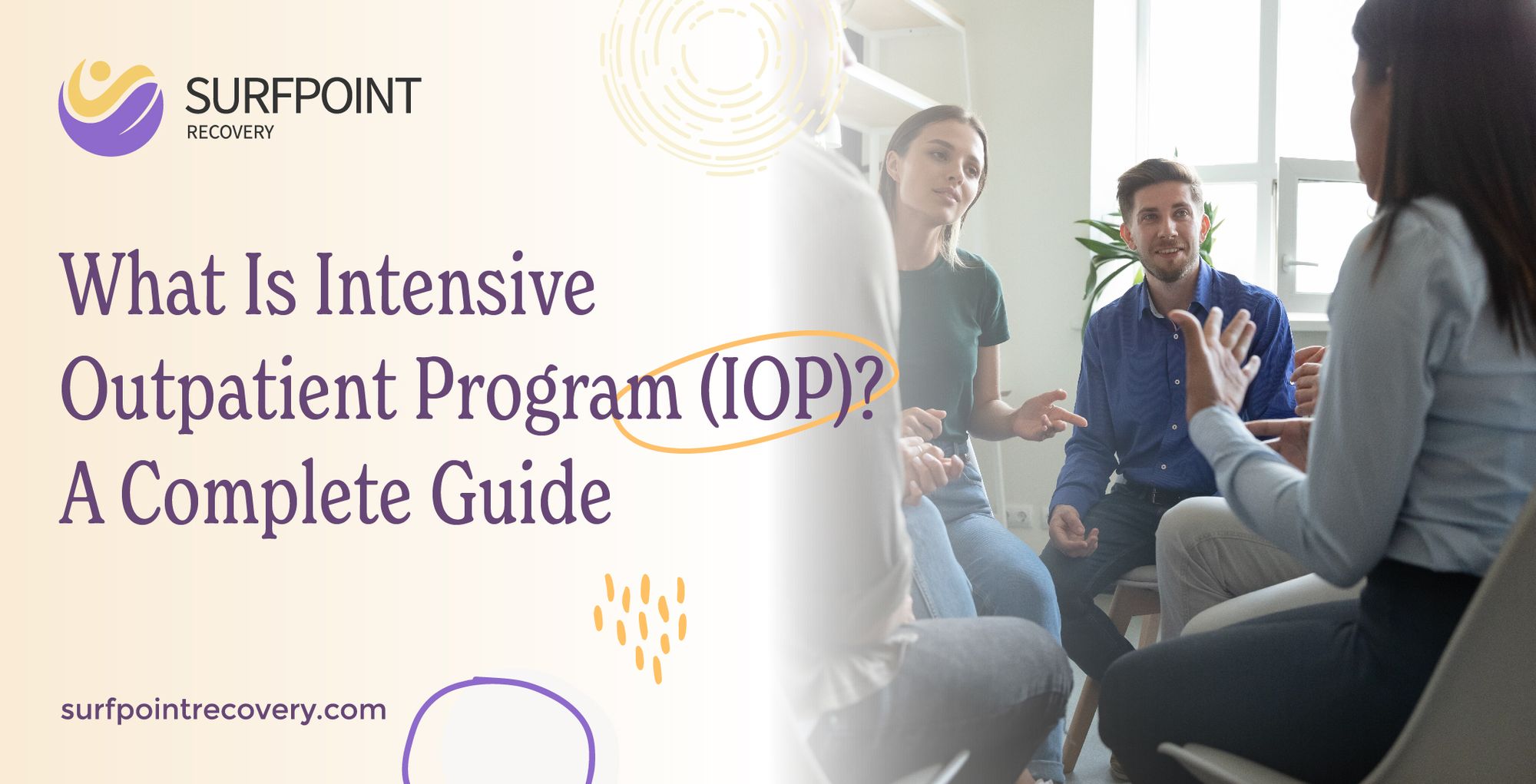 SURFPOINT
RECOVERY

What Is Intensive Outpatient Program (IOP)? A Complete Guide

surfpointrecovery.com